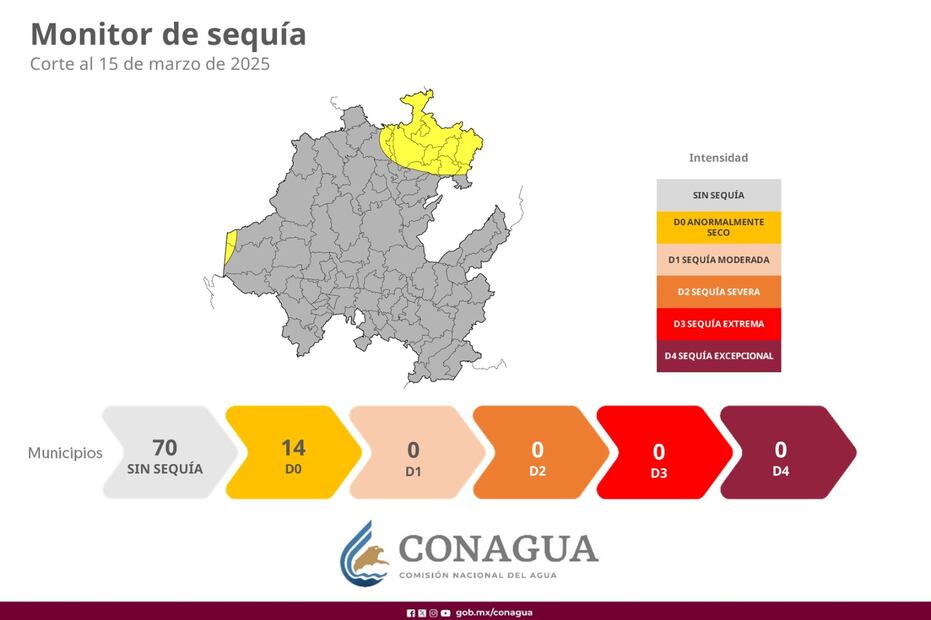 Monitor de sequía
Corte al 15 de marzo de 2025

Intensidad

SIN SEQUÍA
D0 ANORMALMENTE SECO
D1 SEQUÍA MODERADA
D2 SEQUÍA SEVERA
D3 SEQUÍA EXTREMA
D4 SEQUÍA EXCEPCIONAL

Municipios
70 SIN SEQUÍA
14 D0
0 D1
0 D2
0 D3
0 D4

CONAGUA
COMISIÓN NACIONAL DEL AGUA

gob.mx/conagua